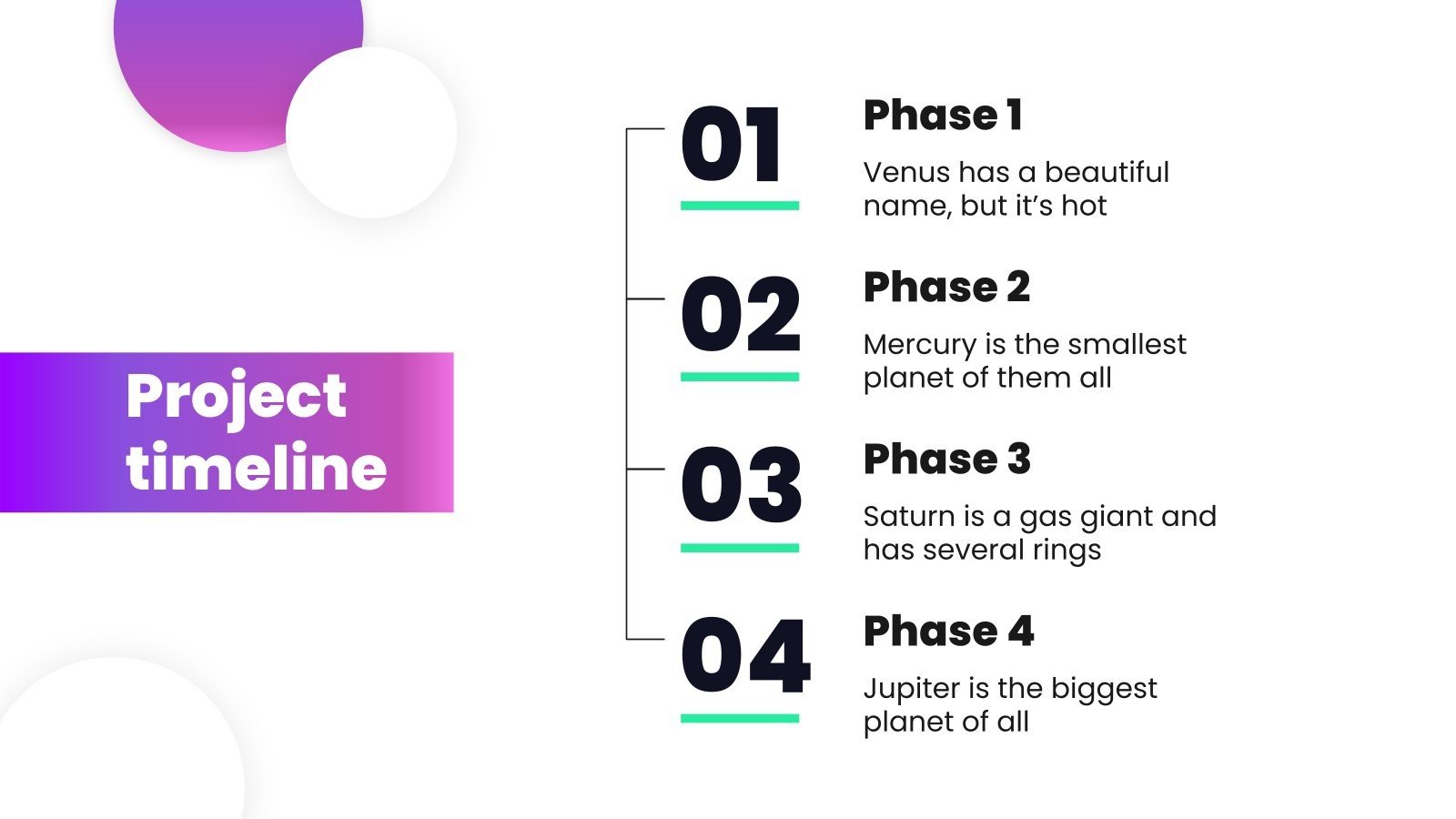 Project timeline

01

Phase 1

Venus has a beautiful name, but it’s hot

02

Phase 2

Mercury is the smallest planet of them all

03

Phase 3

Saturn is a gas giant and has several rings

04

Phase 4

Jupiter is the biggest planet of all